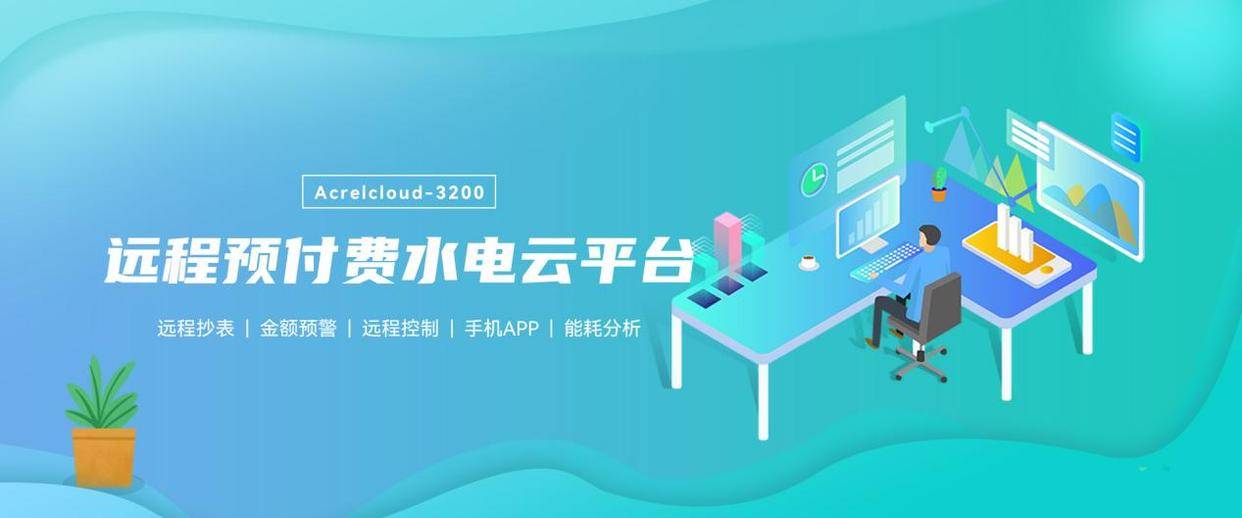 Acrelcloud-3200

远程预付费水电云平台

远程抄表 | 金额预警 | 远程控制 | 手机APP | 能耗分析